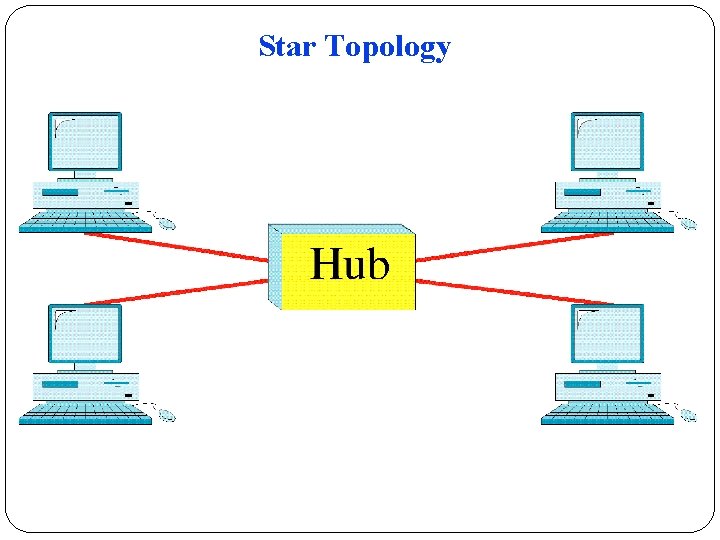 Star Topology

Hub